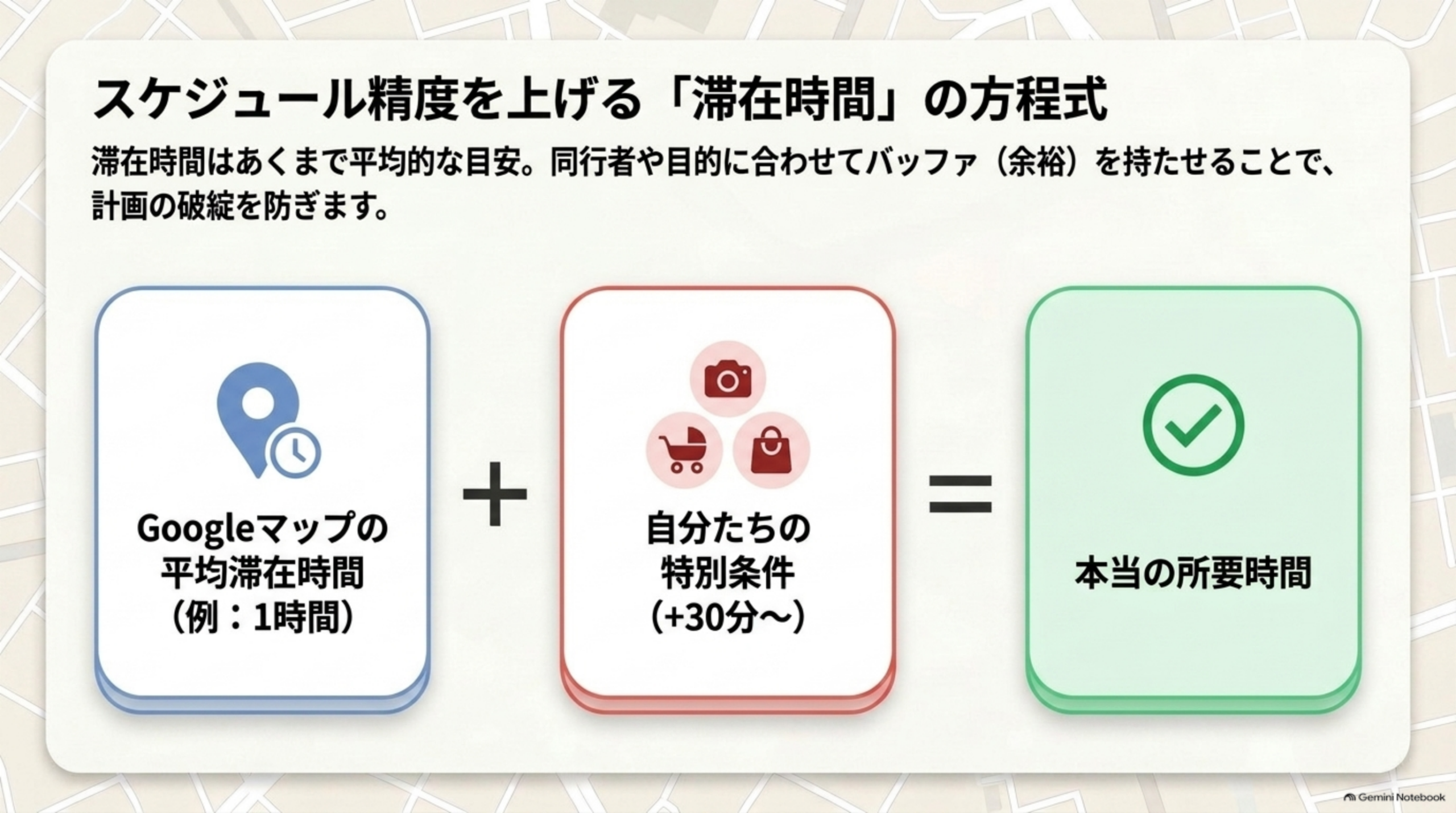 スケジュール精度を上げる「滞在時間」の方程式

滞在時間はあくまで平均的な目安。同行者や目的に合わせてバッファ（余裕）を持たせることで、計画の破綻を防ぎます。

Googleマップの平均滞在時間（例：1時間）

+

自分たちの特別条件（+30分〜）

=

本当の所要時間

Gemini Notebook